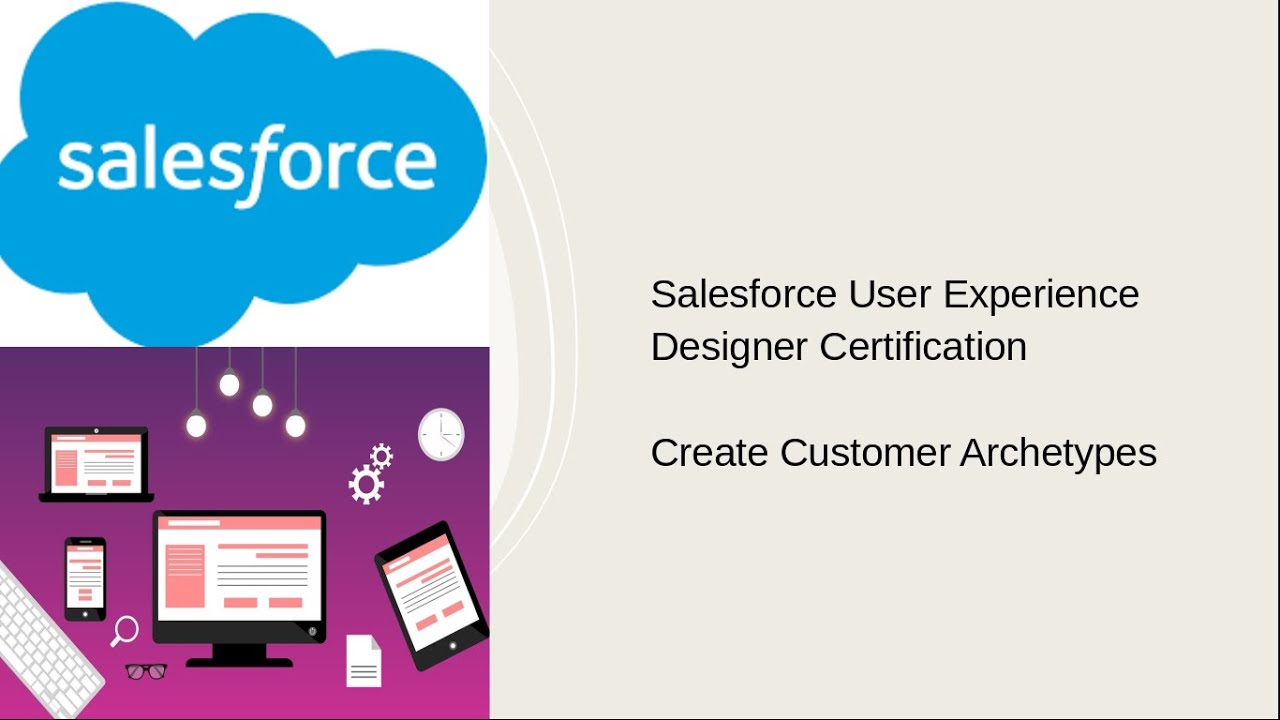 salesforce

Salesforce User Experience Designer Certification

Create Customer Archetypes